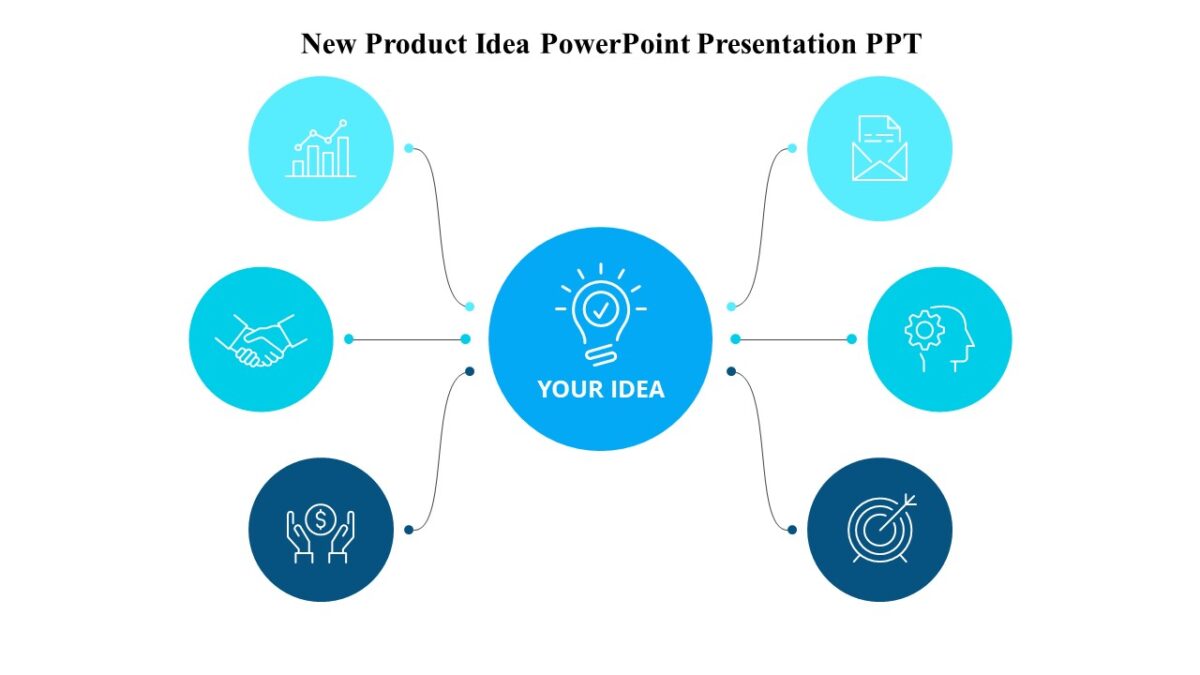 New Product Idea PowerPoint Presentation PPT

YOUR IDEA

$